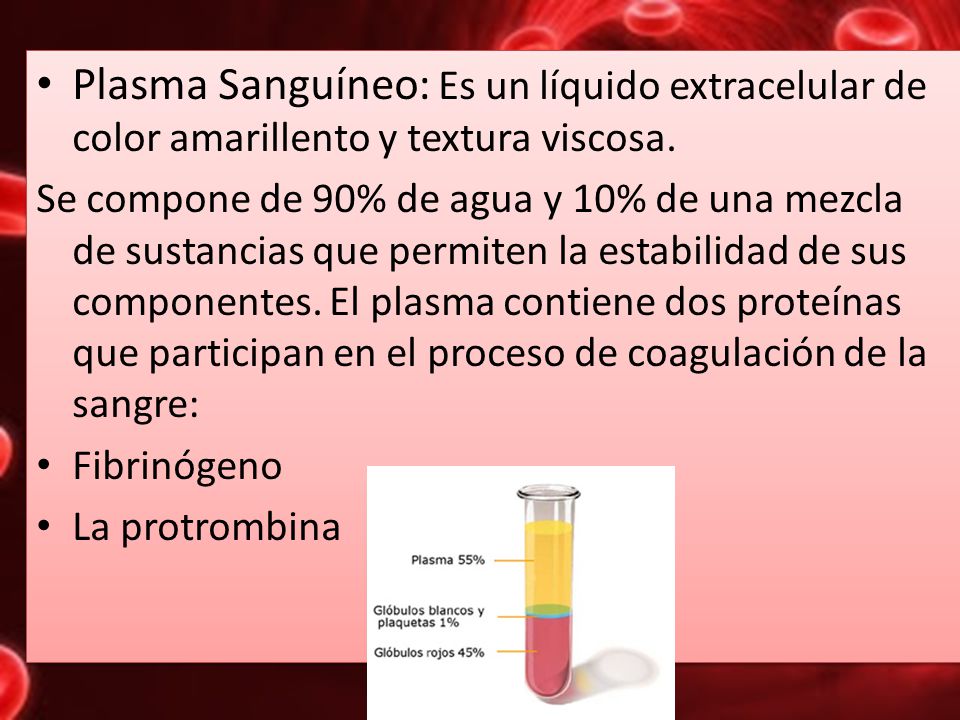 • Plasma Sanguíneo: Es un líquido extracelular de color amarillento y textura viscosa.

Se compone de 90% de agua y 10% de una mezcla de sustancias que permiten la estabilidad de sus componentes. El plasma contiene dos proteínas que participan en el proceso de coagulación de la sangre:

• Fibrinógeno
• La protrombina

Plasma 55%
Glóbulos blancos y plaquetas 1%
Glóbulos rojos 45%